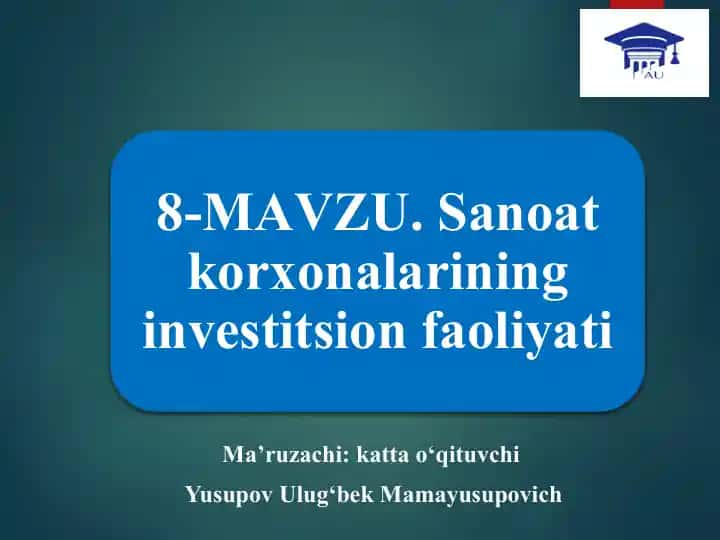 AU

8-MAVZU. Sanoat korxonalarining investitsion faoliyati

Ma’ruzachi: katta o‘qituvchi
Yusupov Ulug‘bek Mamayusupovich